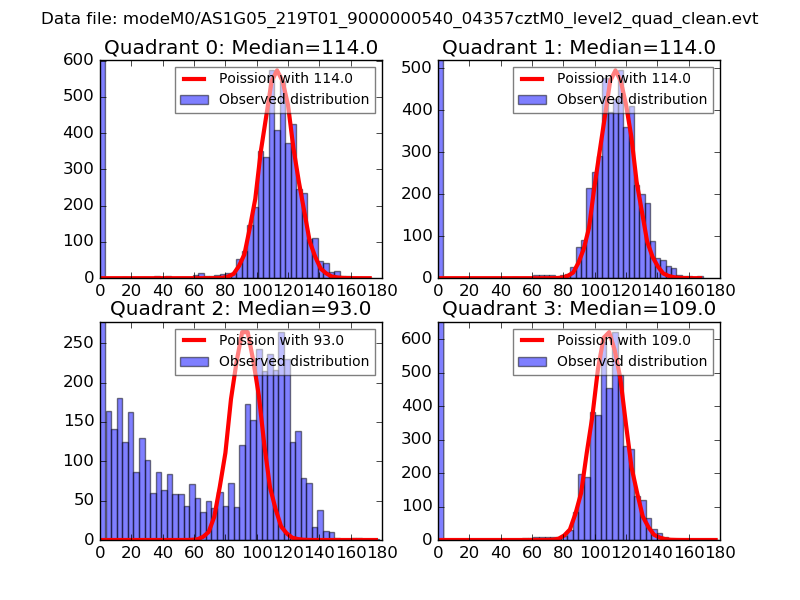 Data file: modeM0/AS1G05_219T01_9000000540_04357cztM0_level2_quad_clean.evt

Quadrant 0: Median=114.0

Poission with 114.0
Observed distribution

600
500
400
300
200
100
0

0 20 40 60 80 100 120 140 160 180

Quadrant 1: Median=114.0

Poission with 114.0
Observed distribution

500
400
300
200
100
0

0 20 40 60 80 100 120 140 160 180

Quadrant 2: Median=93.0

Poission with 93.0
Observed distribution

250
200
150
100
50
0

0 20 40 60 80 100 120 140 160 180

Quadrant 3: Median=109.0

Poission with 109.0
Observed distribution

600
500
400
300
200
100
0

0 20 40 60 80 100 120 140 160 180